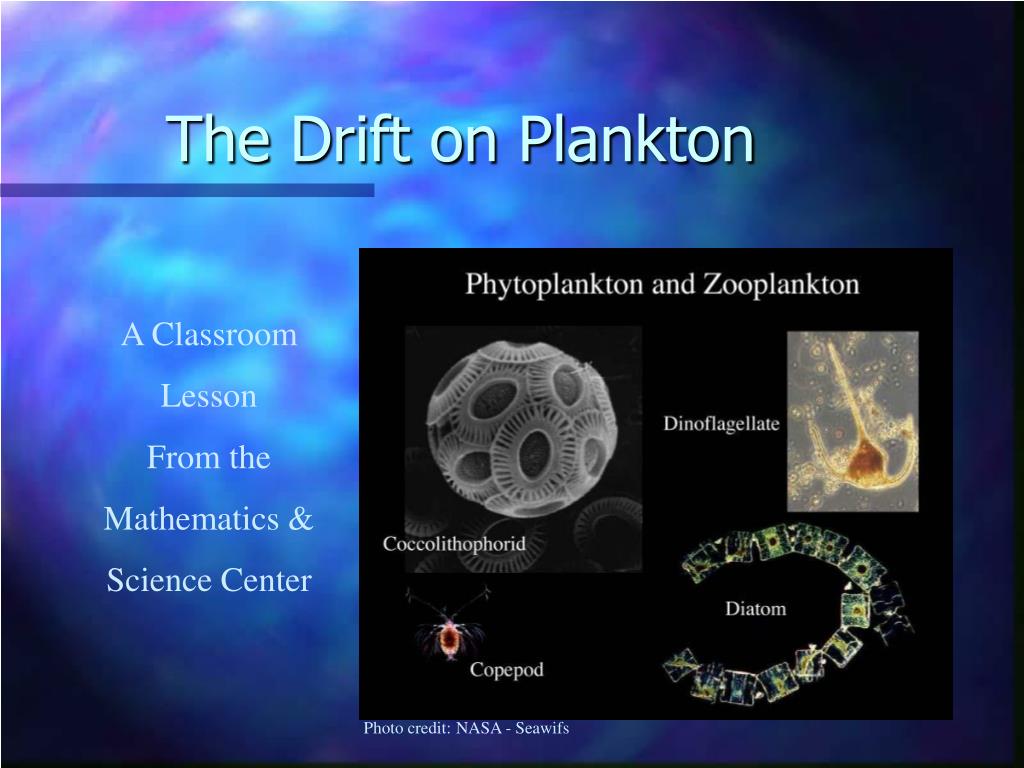 The Drift on Plankton

A Classroom Lesson From the Mathematics & Science Center

Phytoplankton and Zooplankton

Dinoflagellate

Coccolithophorid

Diatom

Copepod

Photo credit: NASA - Seawifs